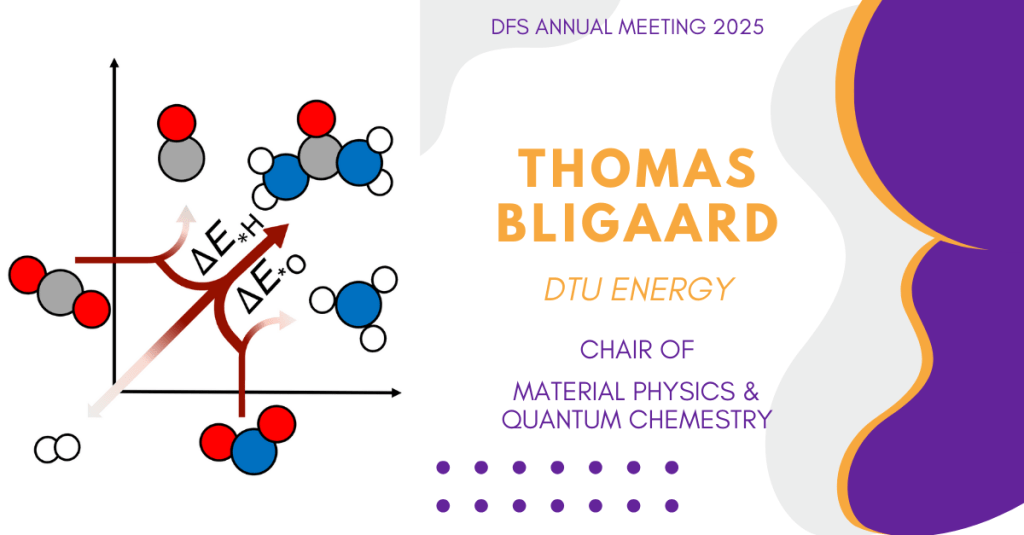 $\Delta E_{*H}$
$\Delta E_{*O}$

DFS ANNUAL MEETING 2025

THOMAS BLIGAARD

DTU ENERGY

CHAIR OF

MATERIAL PHYSICS & QUANTUM CHEMESTRY